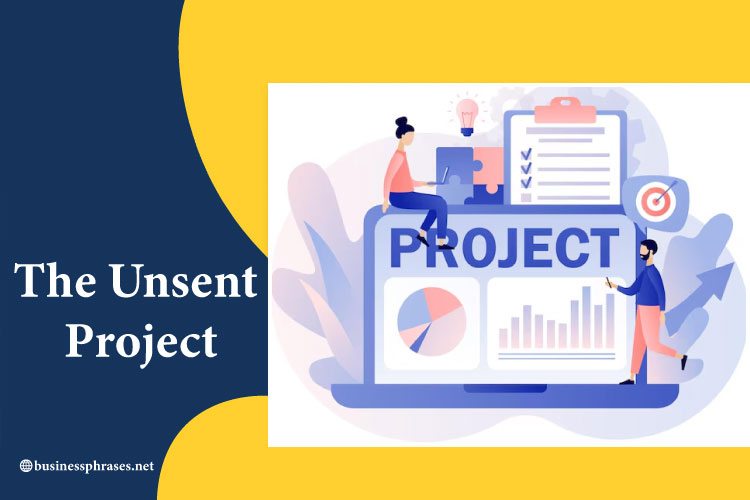 The Unsent Project

PROJECT

businessphrases.net